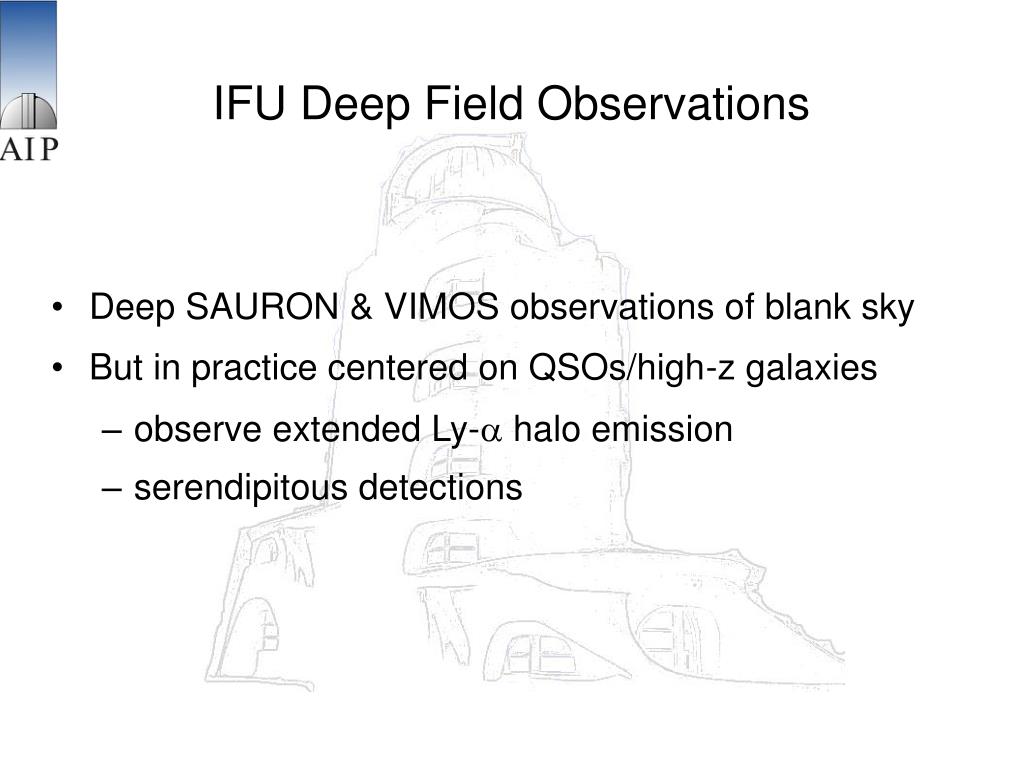 AIP

IFU Deep Field Observations

• Deep SAURON & VIMOS observations of blank sky
• But in practice centered on QSOs/high-z galaxies
– observe extended Ly-$\alpha$ halo emission
– serendipitous detections